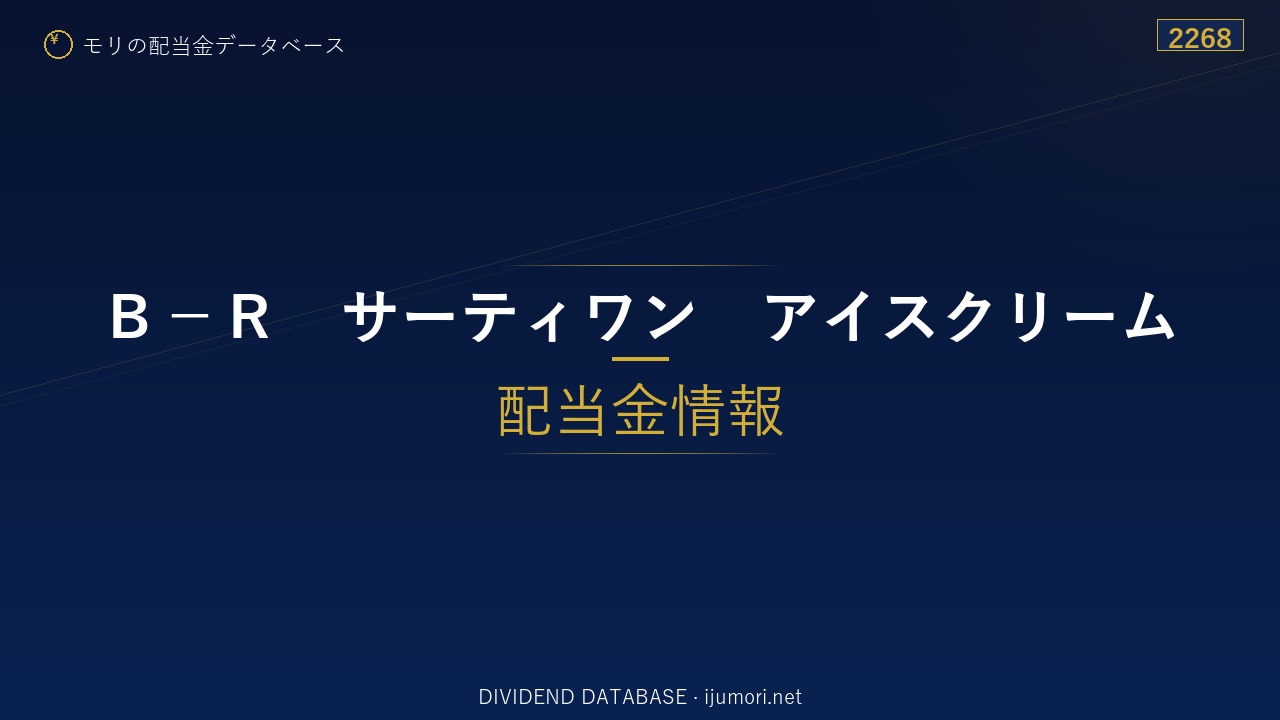 ¥ モリの配当金データベース

2268

Ｂ－Ｒ　サーティワン　アイスクリーム

配当金情報

DIVIDEND DATABASE · ijumori.net